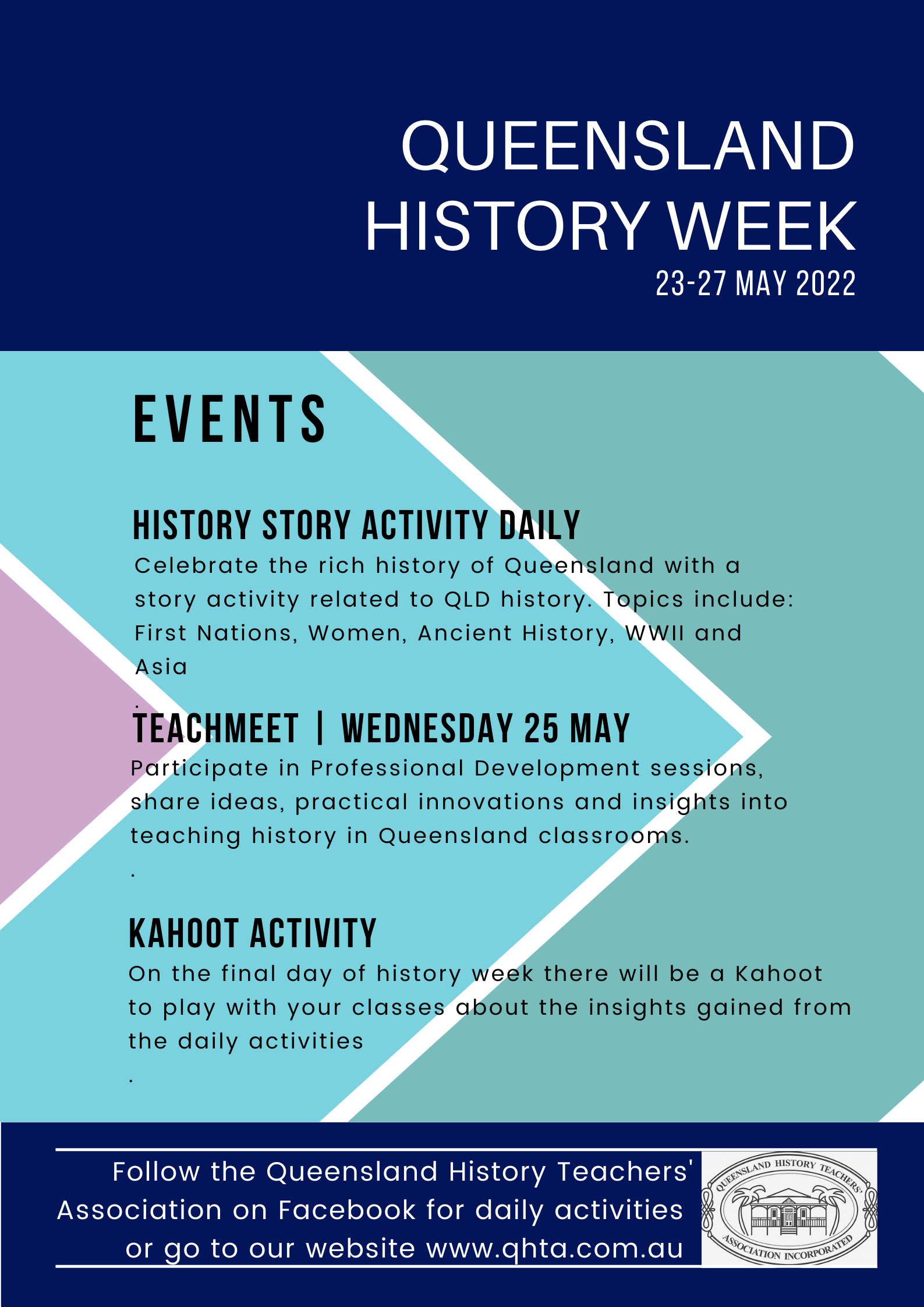 QUEENSLAND HISTORY WEEK
23-27 MAY 2022

EVENTS

HISTORY STORY ACTIVITY DAILY
Celebrate the rich history of Queensland with a story activity related to QLD history. Topics include: First Nations, Women, Ancient History, WWII and Asia
.

TEACHMEET | WEDNESDAY 25 MAY
Participate in Professional Development sessions, share ideas, practical innovations and insights into teaching history in Queensland classrooms.
.

KAHOOT ACTIVITY
On the final day of history week there will be a Kahoot to play with your classes about the insights gained from the daily activities
.

Follow the Queensland History Teachers' Association on Facebook for daily activities or go to our website www.qhta.com.au

QUEENSLAND HISTORY TEACHERS' ASSOCIATION INCORPORATED